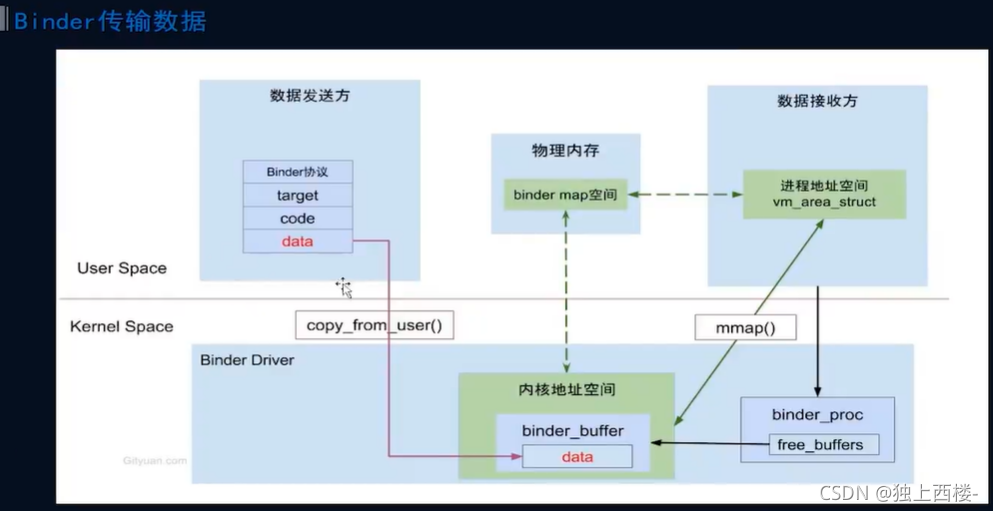 Binder传输数据

数据发送方

Binder协议
target
code
data

物理内存

binder map空间

数据接收方

进程地址空间
vm_area_struct

User Space

Kernel Space

copy_from_user()

mmap()

Binder Driver

内核地址空间

binder_buffer
data

binder_proc
free_buffers

Gityuan.com

CSDN @独上西楼-